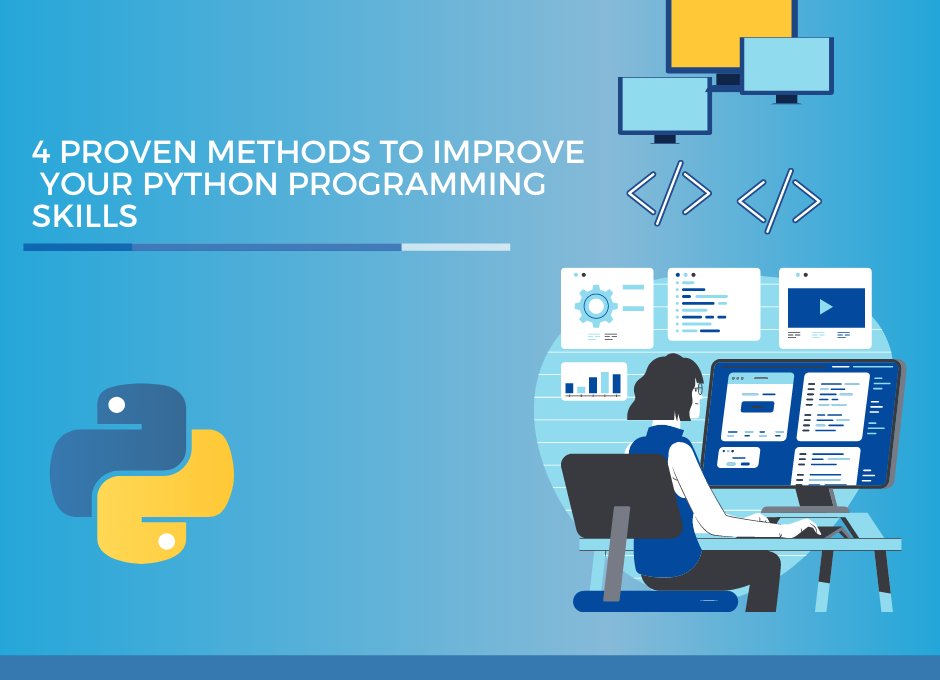 4 PROVEN METHODS TO IMPROVE YOUR PYTHON PROGRAMMING SKILLS

</> </>